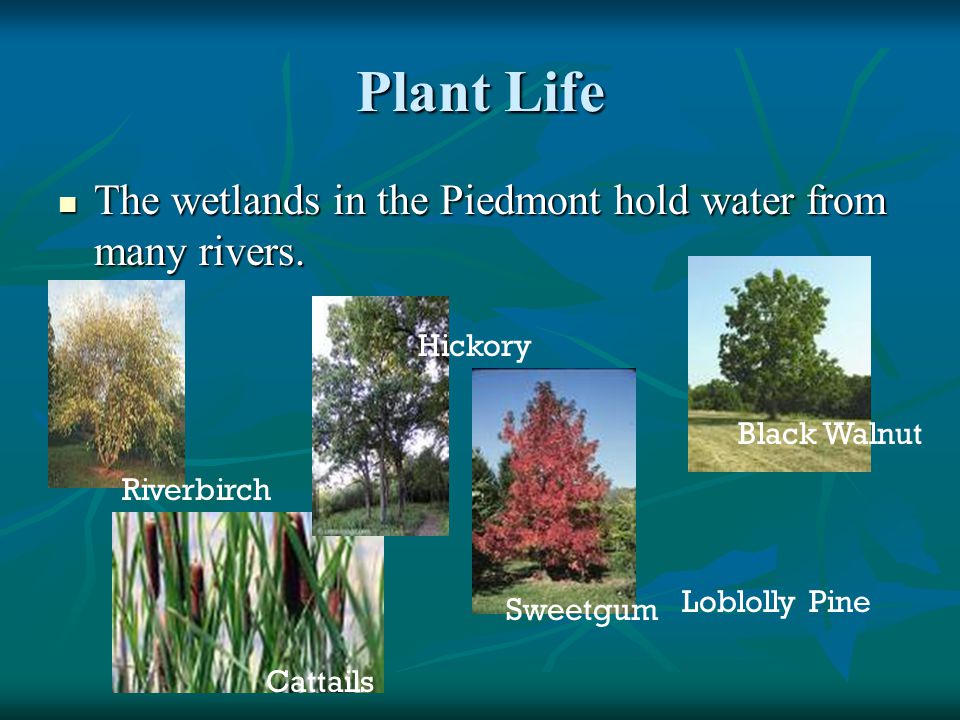 Plant Life

The wetlands in the Piedmont hold water from many rivers.

Hickory

Black Walnut

Riverbirch

Sweetgum

Loblolly Pine

Cattails